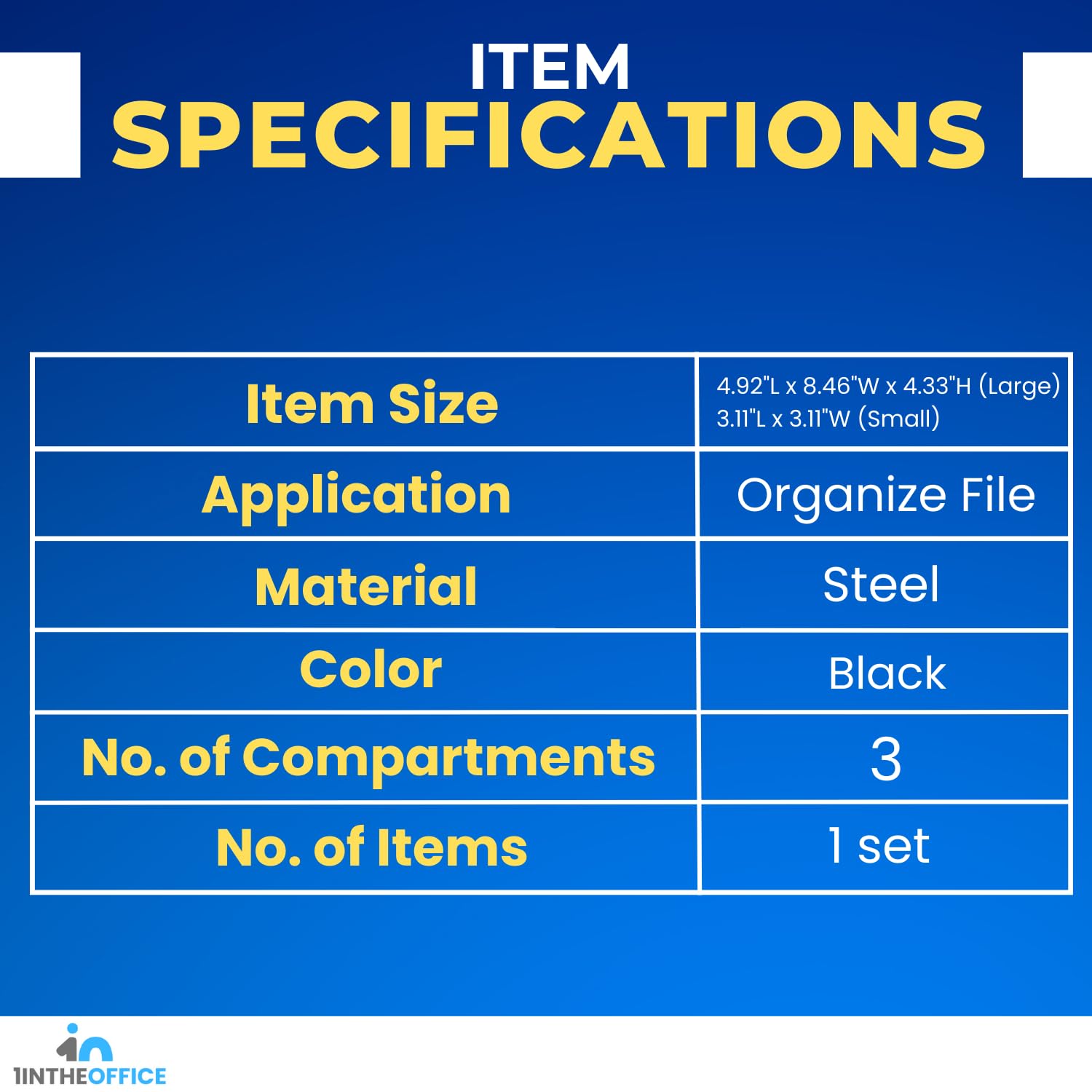 ITEM
SPECIFICATIONS

| Item Size | 4.92"L x 8.46"W x 4.33"H (Large) 3.11"L x 3.11"W (Small) |
|---|---|
| Application | Organize File |
| Material | Steel |
| Color | Black |
| No. of Compartments | 3 |
| No. of Items | 1 set |

1INTHEOFFICE